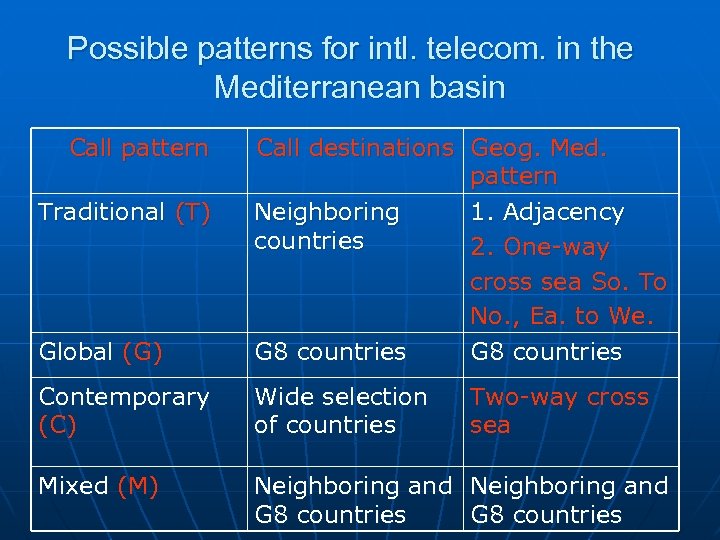 Possible patterns for intl. telecom. in the Mediterranean basin

| Call pattern | Call destinations | Geog. Med. pattern |
|---|---|---|
| Traditional (T) | Neighboring countries | 1. Adjacency 2. One-way cross sea So. To No., Ea. to We. |
| Global (G) | G8 countries | G8 countries |
| Contemporary (C) | Wide selection of countries | Two-way cross sea |
| Mixed (M) | Neighboring and G8 countries | Neighboring and G8 countries |